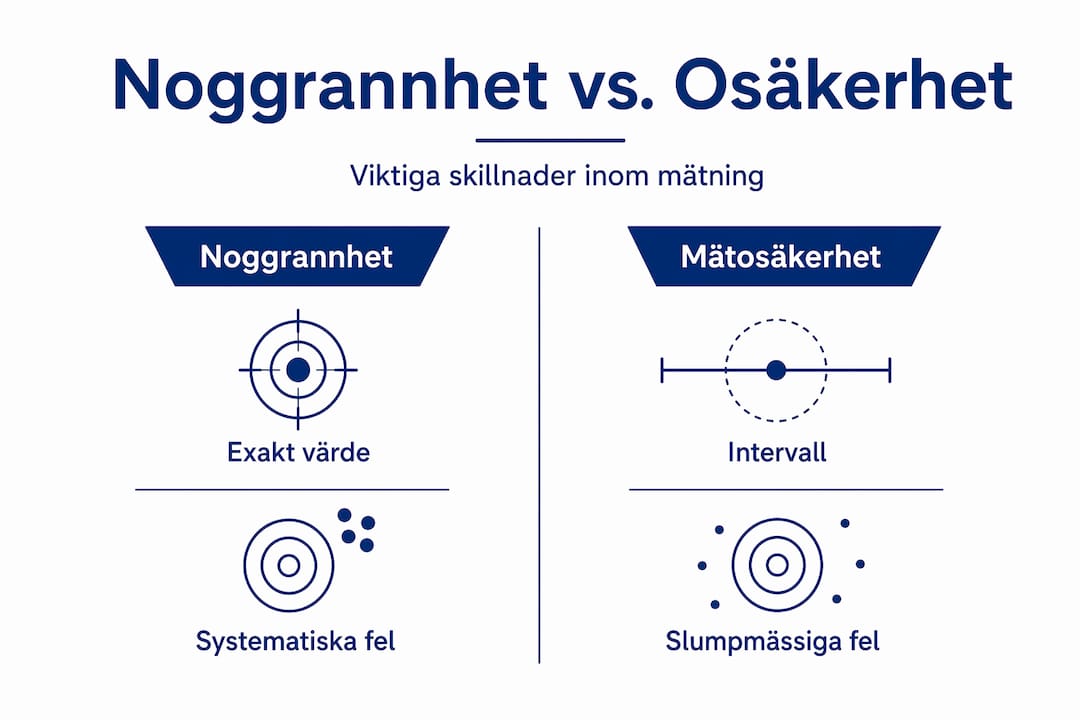 Noggrannhet vs. Osäkerhet

Viktiga skillnader inom mätning

Noggrannhet

Exakt värde

Systematiska fel

Mätosäkerhet

Intervall

Slumpmässiga fel